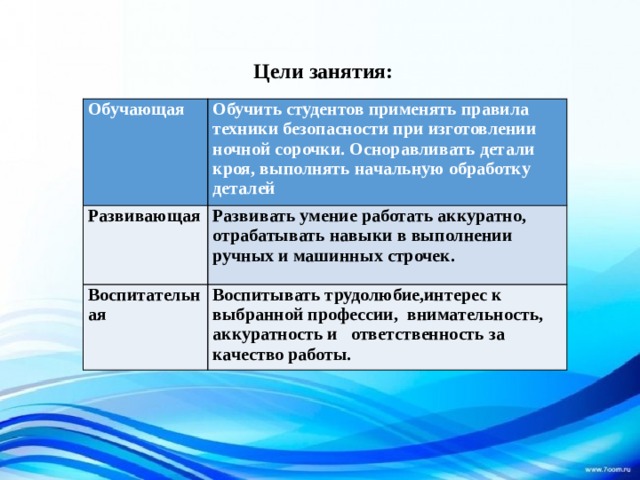 Цели занятия:

| Обучающая | Обучить студентов применять правила техники безопасности при изготовлении ночной сорочки. Осноравливать детали кроя, выполнять начальную обработку деталей |
|---|---|
| Развивающая | Развивать умение работать аккуратно, отрабатывать навыки в выполнении ручных и машинных строчек. |
| Воспитательная | Воспитывать трудолюбие,интерес к выбранной профессии, внимательность, аккуратность и ответственность за качество работы. |

www.7oom.ru